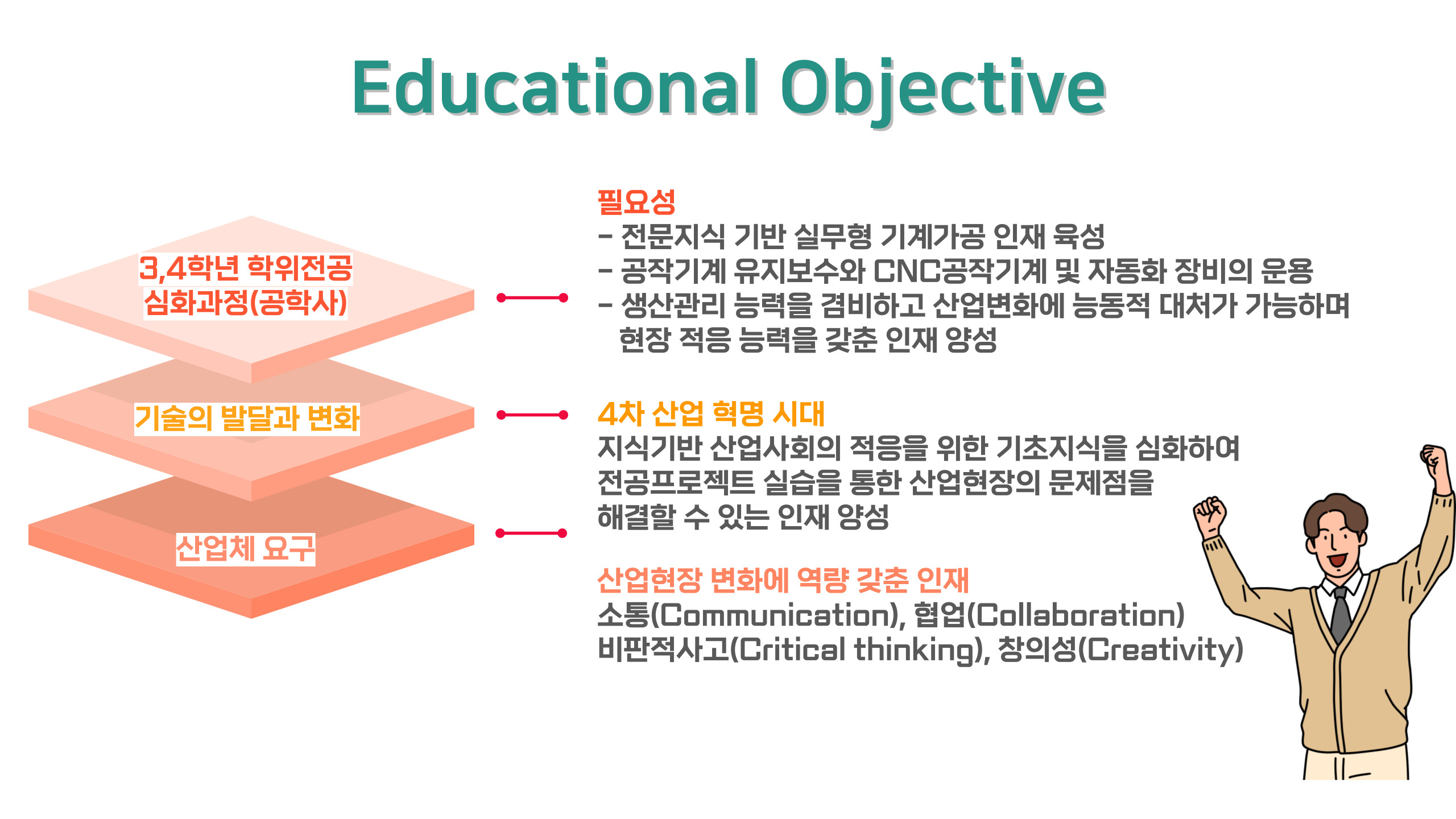 Educational Objective

3,4학년 학위전공 심화과정(공학사)

기술의 발달과 변화

산업체 요구

필요성
- 전문지식 기반 실무형 기계가공 인재 육성
- 공작기계 유지보수와 CNC공작기계 및 자동화 장비의 운용
- 생산관리 능력을 겸비하고 산업변화에 능동적 대처가 가능하며 현장 적응 능력을 갖춘 인재 양성

4차 산업 혁명 시대
지식기반 산업사회의 적응을 위한 기초지식을 심화하여 전공프로젝트 실습을 통한 산업현장의 문제점을 해결할 수 있는 인재 양성

산업현장 변화에 역량 갖춘 인재
소통(Communication), 협업(Collaboration)
비판적사고(Critical thinking), 창의성(Creativity)